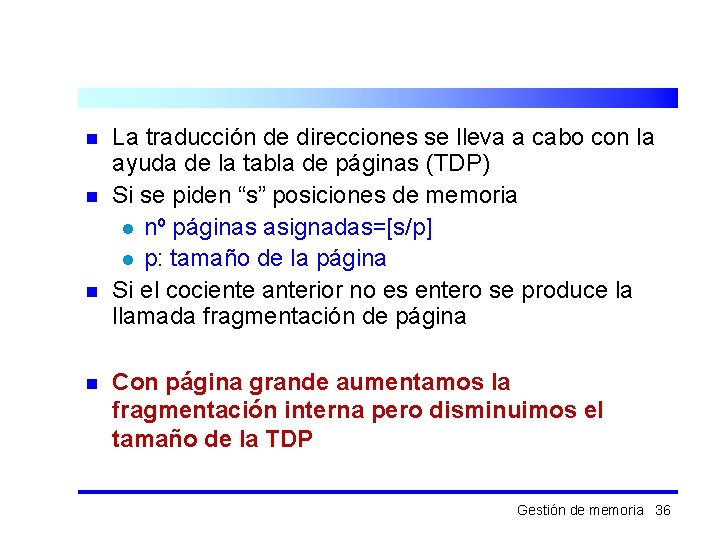 La traducción de direcciones se lleva a cabo con la ayuda de la tabla de páginas (TDP)

Si se piden “s” posiciones de memoria

nº páginas asignadas=[s/p]

p: tamaño de la página

Si el cociente anterior no es entero se produce la llamada fragmentación de página

Con página grande aumentamos la fragmentación interna pero disminuimos el tamaño de la TDP

Gestión de memoria 36